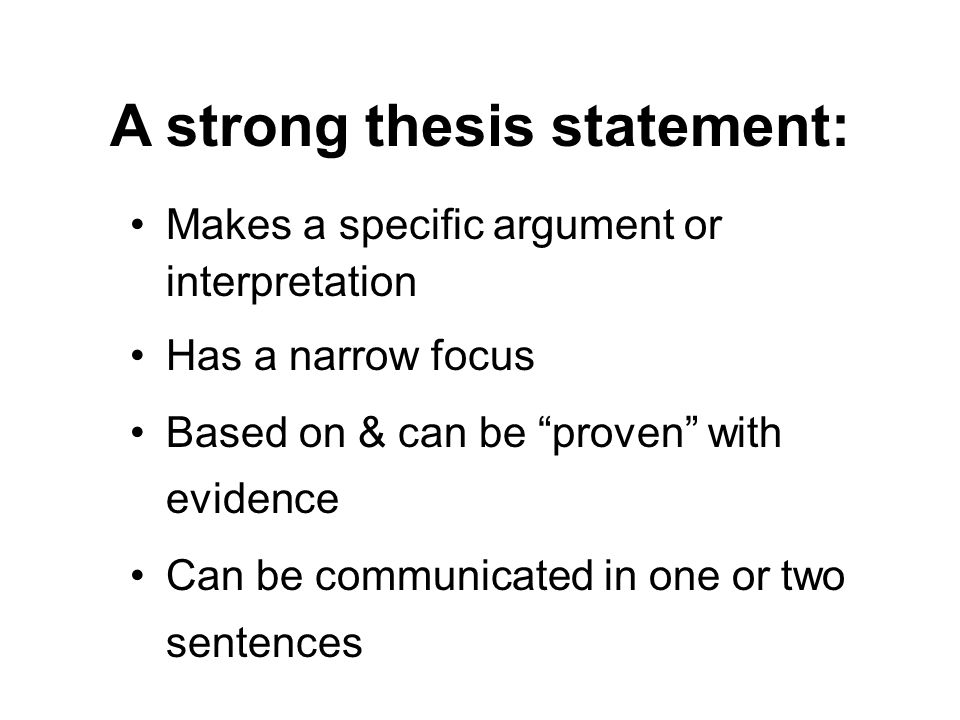 A strong thesis statement:

• Makes a specific argument or interpretation

• Has a narrow focus

• Based on & can be “proven” with evidence

• Can be communicated in one or two sentences